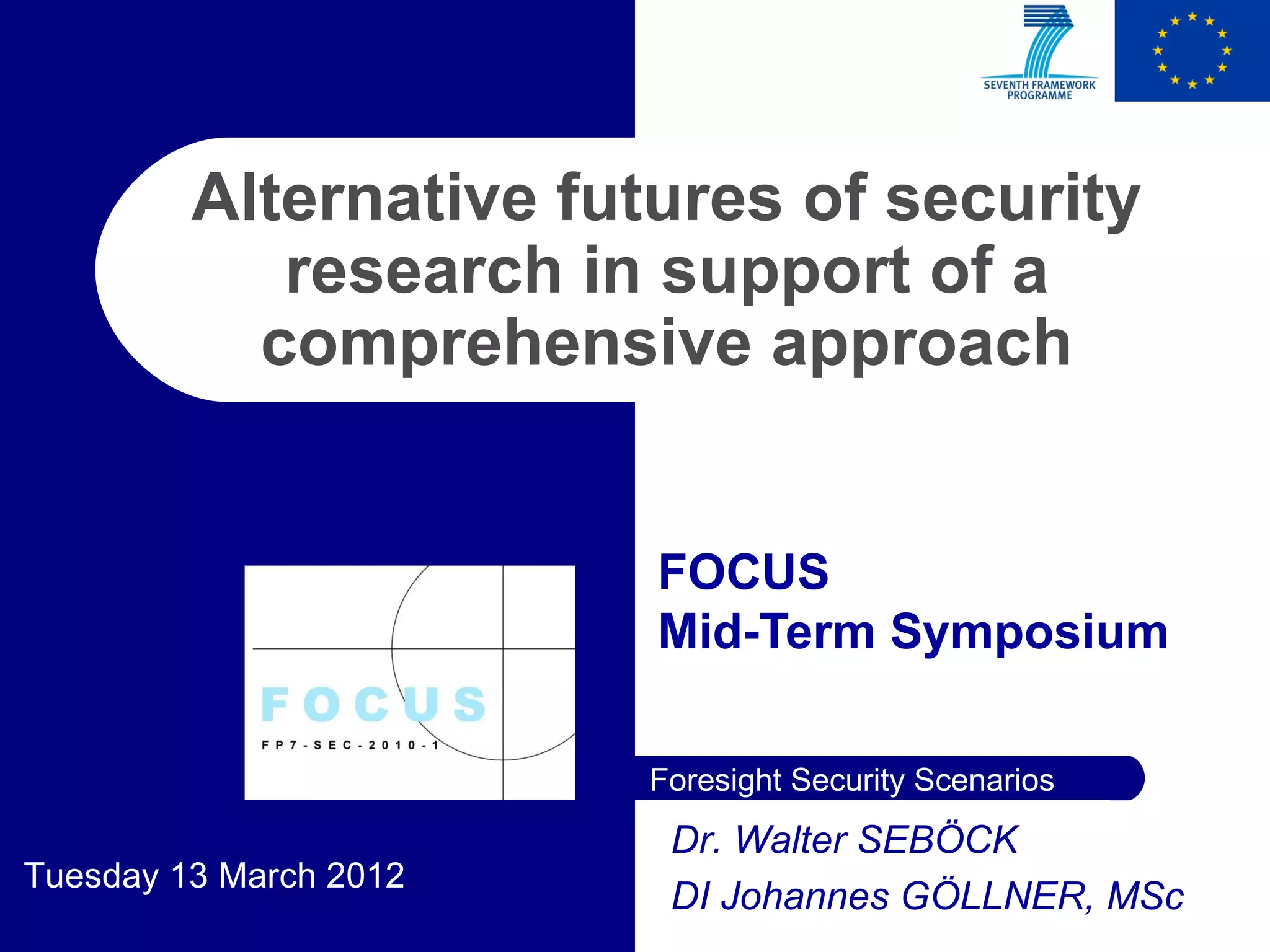 SEVENTH FRAMEWORK PROGRAMME

Alternative futures of security research in support of a comprehensive approach

FOCUS
FP7-SEC-2010-1

FOCUS
Mid-Term Symposium

Foresight Security Scenarios

Dr. Walter SEBÖCK
DI Johannes GÖLLNER, MSc

Tuesday 13 March 2012